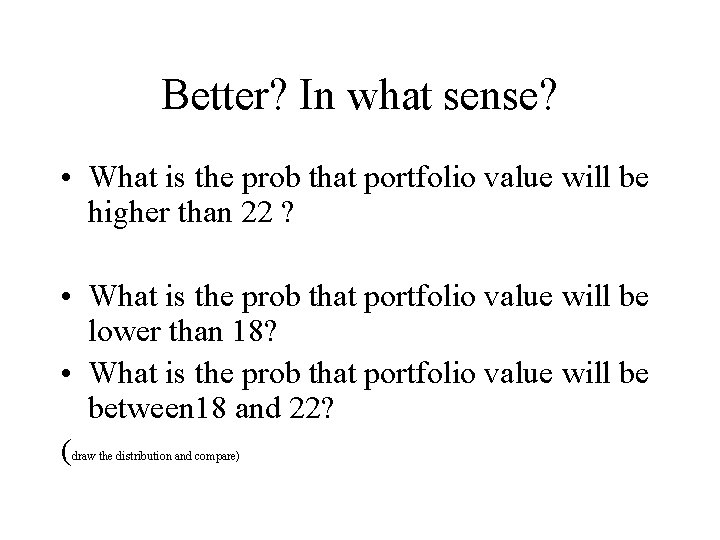 Better? In what sense?

• What is the prob that portfolio value will be higher than 22 ?

• What is the prob that portfolio value will be lower than 18?

• What is the prob that portfolio value will be between18 and 22?

(draw the distribution and compare)